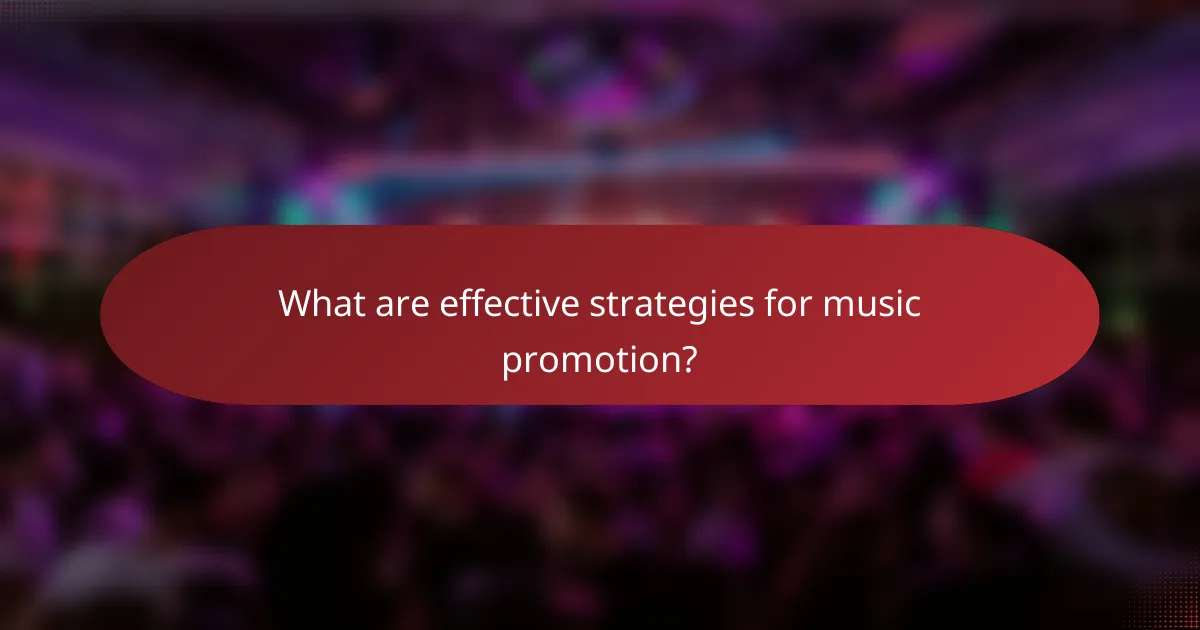 What are effective strategies for music promotion?